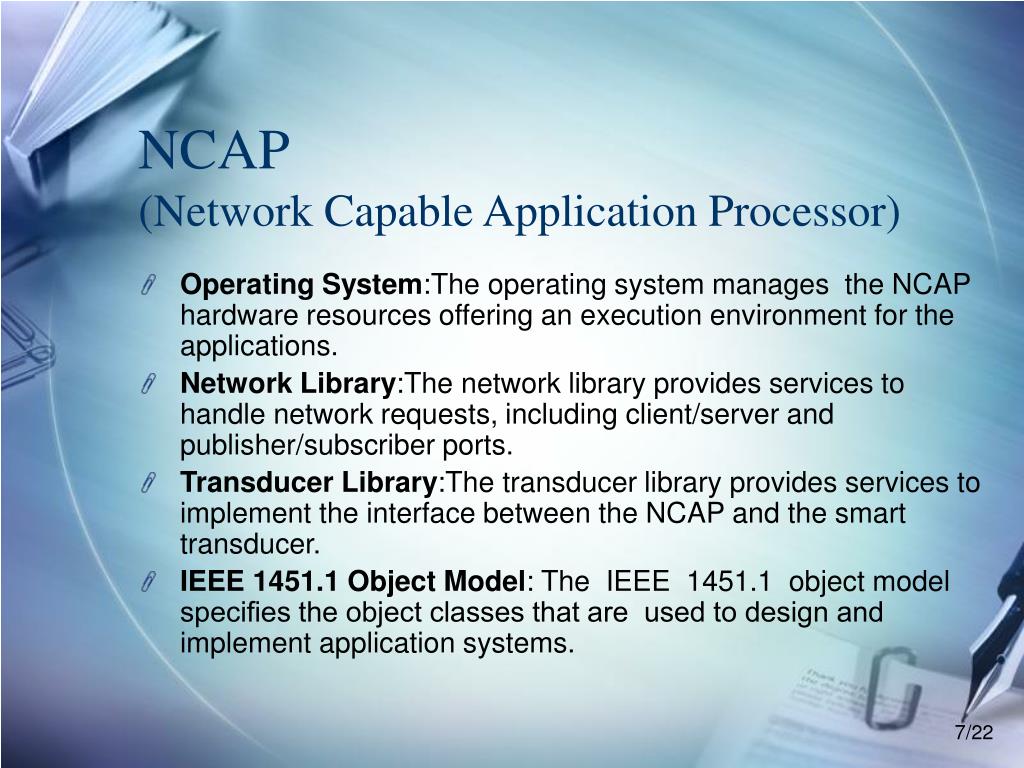 NCAP
(Network Capable Application Processor)

Operating System:The operating system manages the NCAP hardware resources offering an execution environment for the applications.

Network Library:The network library provides services to handle network requests, including client/server and publisher/subscriber ports.

Transducer Library:The transducer library provides services to implement the interface between the NCAP and the smart transducer.

IEEE 1451.1 Object Model: The IEEE 1451.1 object model specifies the object classes that are used to design and implement application systems.

7/22